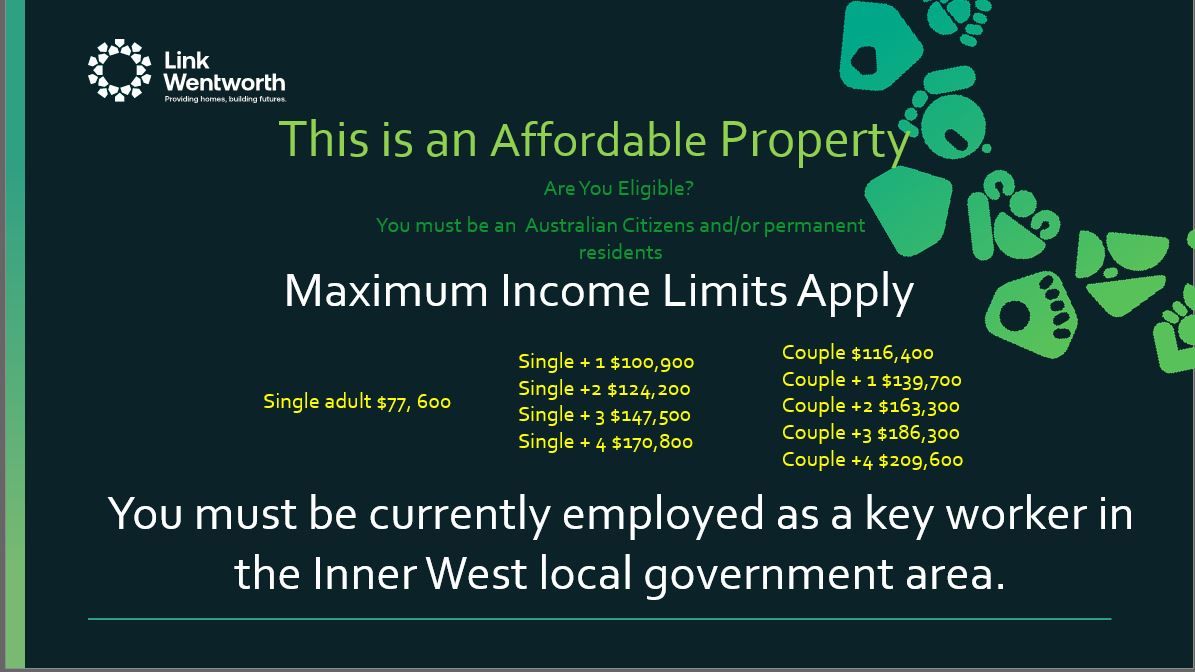 Link Wentworth
Providing homes, building futures.

This is an Affordable Property

Are You Eligible?

You must be an Australian Citizens and/or permanent residents

Maximum Income Limits Apply

Single adult $77, 600

Single + 1 $100,900
Single +2 $124,200
Single + 3 $147,500
Single + 4 $170,800

Couple $116,400
Couple + 1 $139,700
Couple +2 $163,300
Couple +3 $186,300
Couple +4 $209,600

You must be currently employed as a key worker in the Inner West local government area.